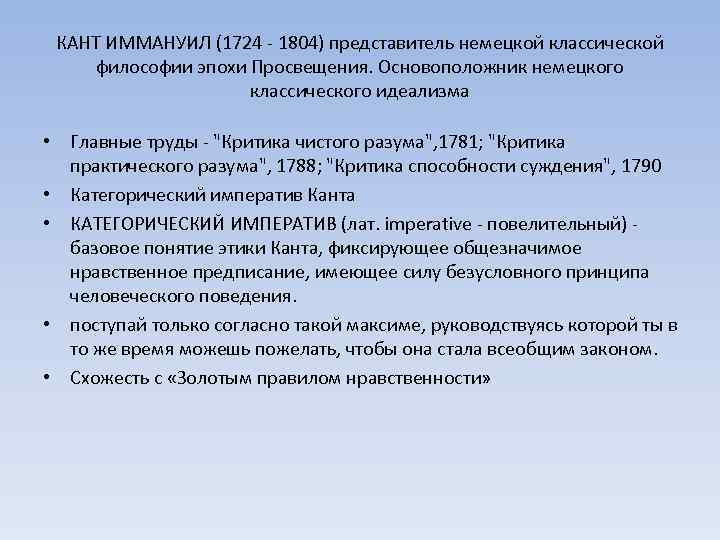 КАНТ ИММАНУИЛ (1724 - 1804) представитель немецкой классической философии эпохи Просвещения. Основоположник немецкого классического идеализма

• Главные труды - "Критика чистого разума",1781; "Критика практического разума", 1788; "Критика способности суждения", 1790
• Категорический императив Канта
• КАТЕГОРИЧЕСКИЙ ИМПЕРАТИВ (лат. imperative - повелительный) - базовое понятие этики Канта, фиксирующее общезначимое нравственное предписание, имеющее силу безусловного принципа человеческого поведения.
• поступай только согласно такой максиме, руководствуясь которой ты в то же время можешь пожелать, чтобы она стала всеобщим законом.
• Схожесть с «Золотым правилом нравственности»